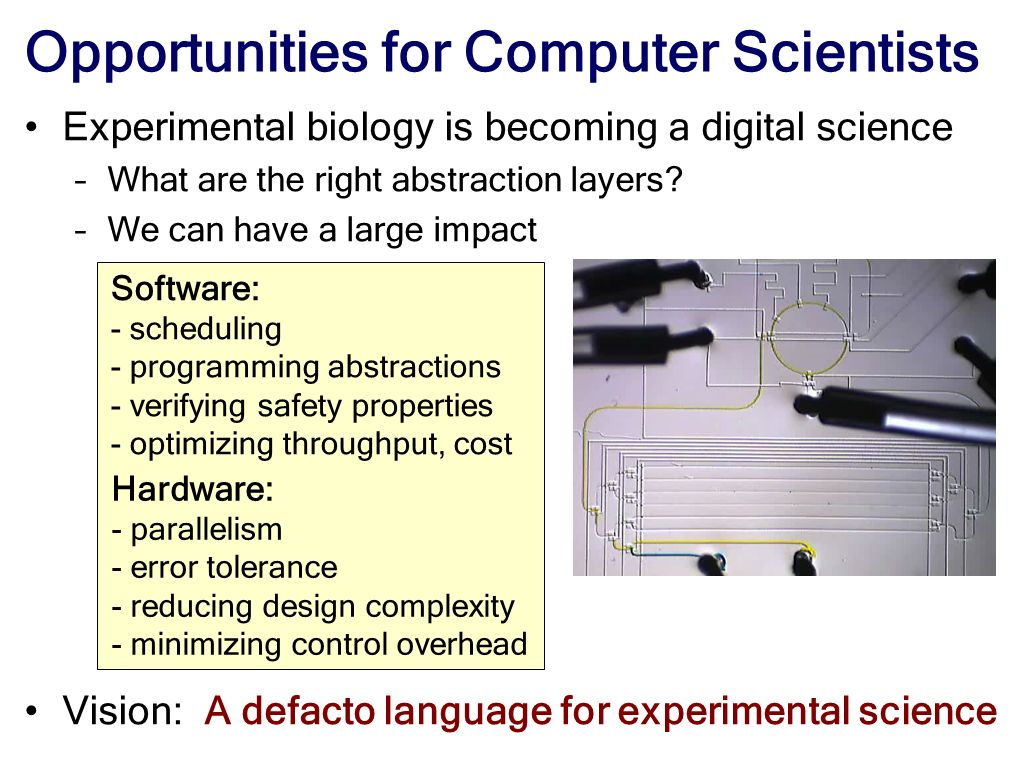 Opportunities for Computer Scientists

• Experimental biology is becoming a digital science
– What are the right abstraction layers?
– We can have a large impact

Software:
- scheduling
- programming abstractions
- verifying safety properties
- optimizing throughput, cost
Hardware:
- parallelism
- error tolerance
- reducing design complexity
- minimizing control overhead

• Vision: A defacto language for experimental science